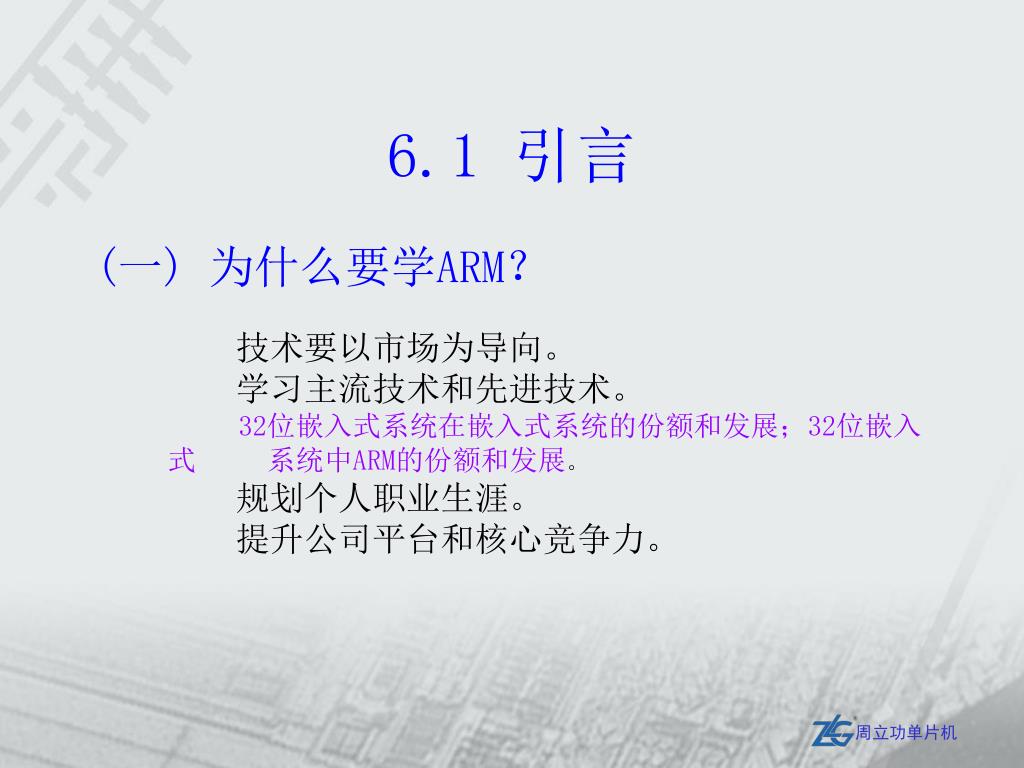 6.1 引言

（一）为什么要学ARM？

技术要以市场为导向。
学习主流技术和先进技术。
32位嵌入式系统在嵌入式系统的份额和发展；32位嵌入式 系统中ARM的份额和发展。
规划个人职业生涯。
提升公司平台和核心竞争力。

ZLG 周立功单片机